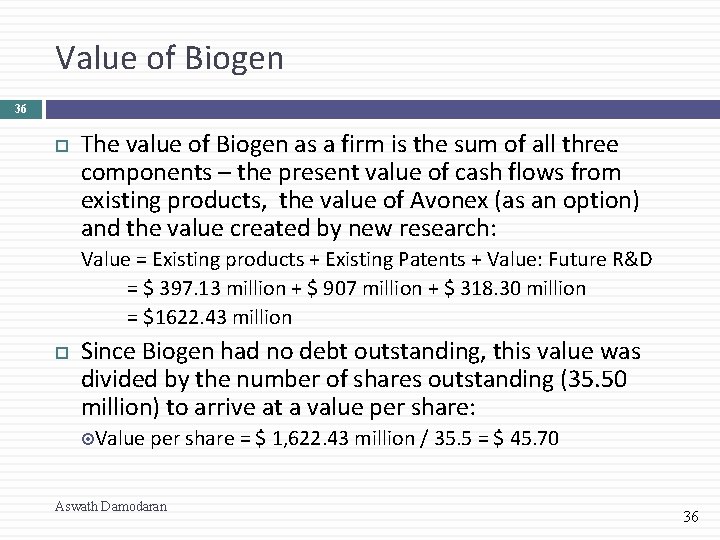 Value of Biogen

36

The value of Biogen as a firm is the sum of all three components – the present value of cash flows from existing products, the value of Avonex (as an option) and the value created by new research:

Value = Existing products + Existing Patents + Value: Future R&D

= \$ 397.13 million + \$ 907 million + \$ 318.30 million

= \$1622.43 million

Since Biogen had no debt outstanding, this value was divided by the number of shares outstanding (35.50 million) to arrive at a value per share:

Value per share = \$ 1,622.43 million / 35.5 = \$ 45.70

Aswath Damodaran

36